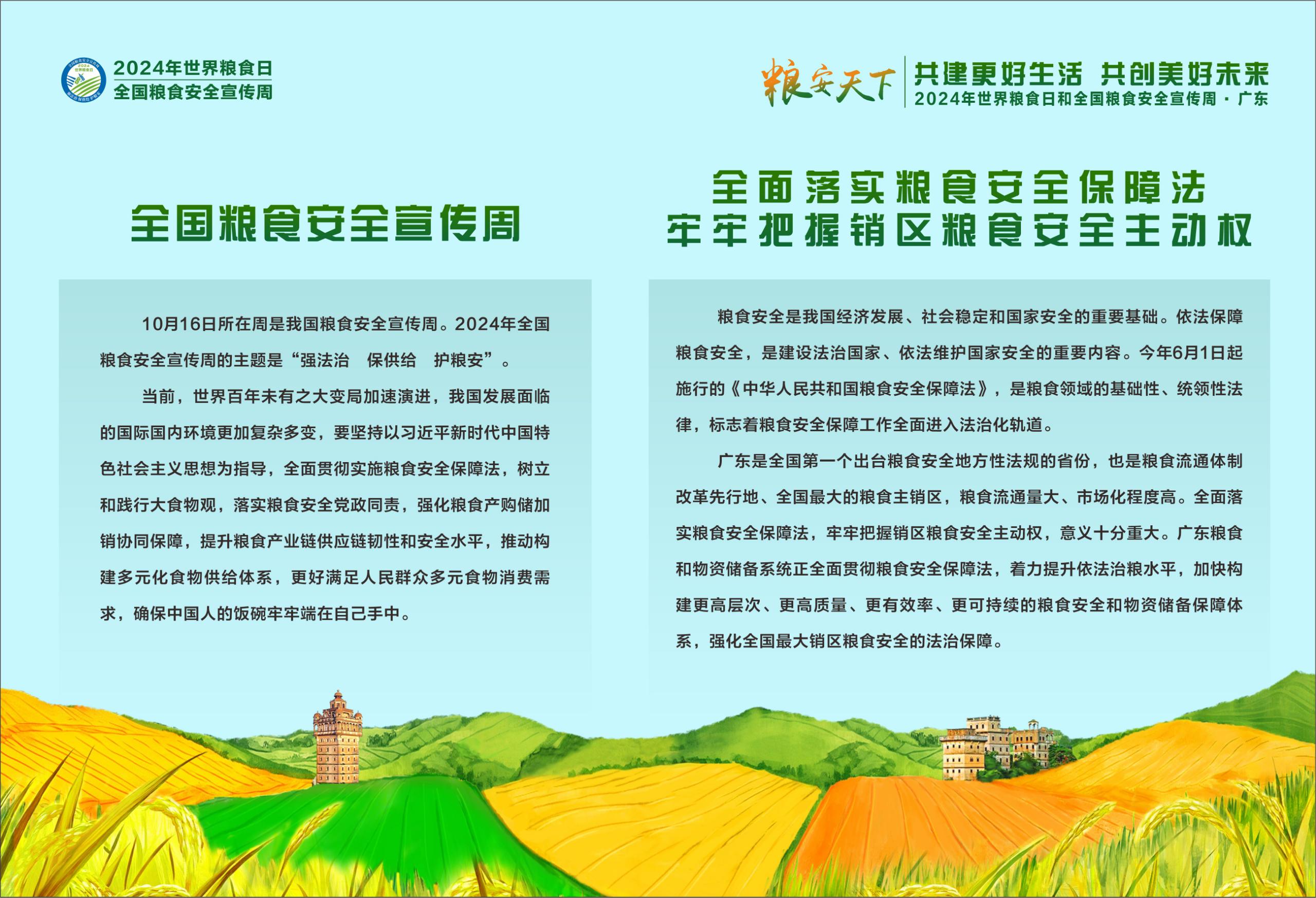 2024年世界粮食日
全国粮食安全宣传周

粮安天下 共建更好生活 共创美好未来
2024年世界粮食日和全国粮食安全宣传周 · 广东

全国粮食安全宣传周

10月16日所在周是我国粮食安全宣传周。2024年全国粮食安全宣传周的主题是“强法治　保供给　护粮安”。

当前，世界百年未有之大变局加速演进，我国发展面临的国际国内环境更加复杂多变，要坚持以习近平新时代中国特色社会主义思想为指导，全面贯彻实施粮食安全保障法，树立和践行大食物观，落实粮食安全党政同责，强化粮食产购储加销协同保障，提升粮食产业链供应链韧性和安全水平，推动构建多元化食物供给体系，更好满足人民群众多元食物消费需求，确保中国人的饭碗牢牢端在自己手中。

全面落实粮食安全保障法
牢牢把握销区粮食安全主动权

粮食安全是我国经济发展、社会稳定和国家安全的重要基础。依法保障粮食安全，是建设法治国家、依法维护国家安全的重要内容。今年6月1日起施行的《中华人民共和国粮食安全保障法》，是粮食领域的基础性、统领性法律，标志着粮食安全保障工作全面进入法治化轨道。

广东是全国第一个出台粮食安全地方性法规的省份，也是粮食流通体制改革先行地、全国最大的粮食主销区，粮食流通量大、市场化程度高。全面落实粮食安全保障法，牢牢把握销区粮食安全主动权，意义十分重大。广东粮食和物资储备系统正全面贯彻粮食安全保障法，着力提升依法治粮水平，加快构建更高层次、更高质量、更有效率、更可持续的粮食安全和物资储备保障体系，强化全国最大销区粮食安全的法治保障。